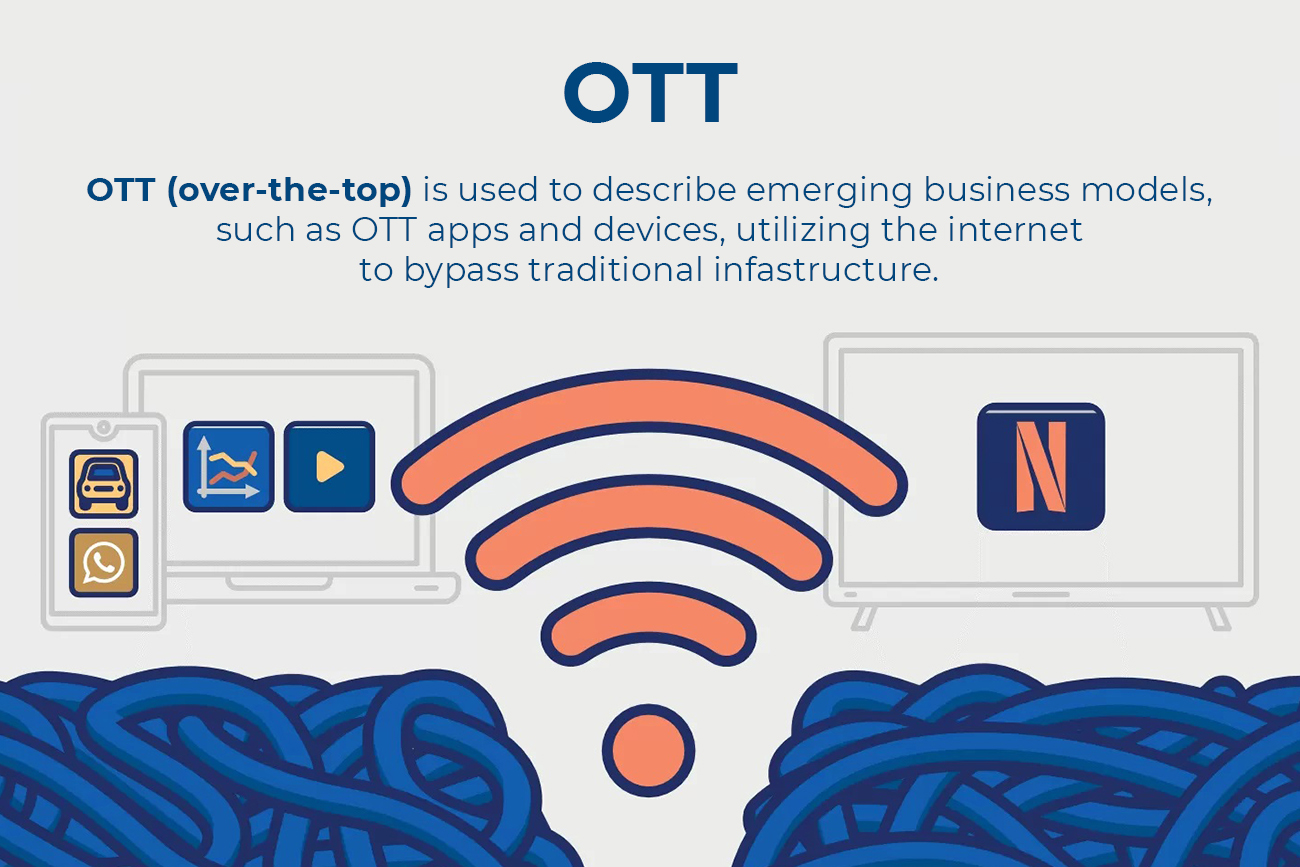 OTT

OTT (over-the-top) is used to describe emerging business models, such as OTT apps and devices, utilizing the internet to bypass traditional infastructure.

N